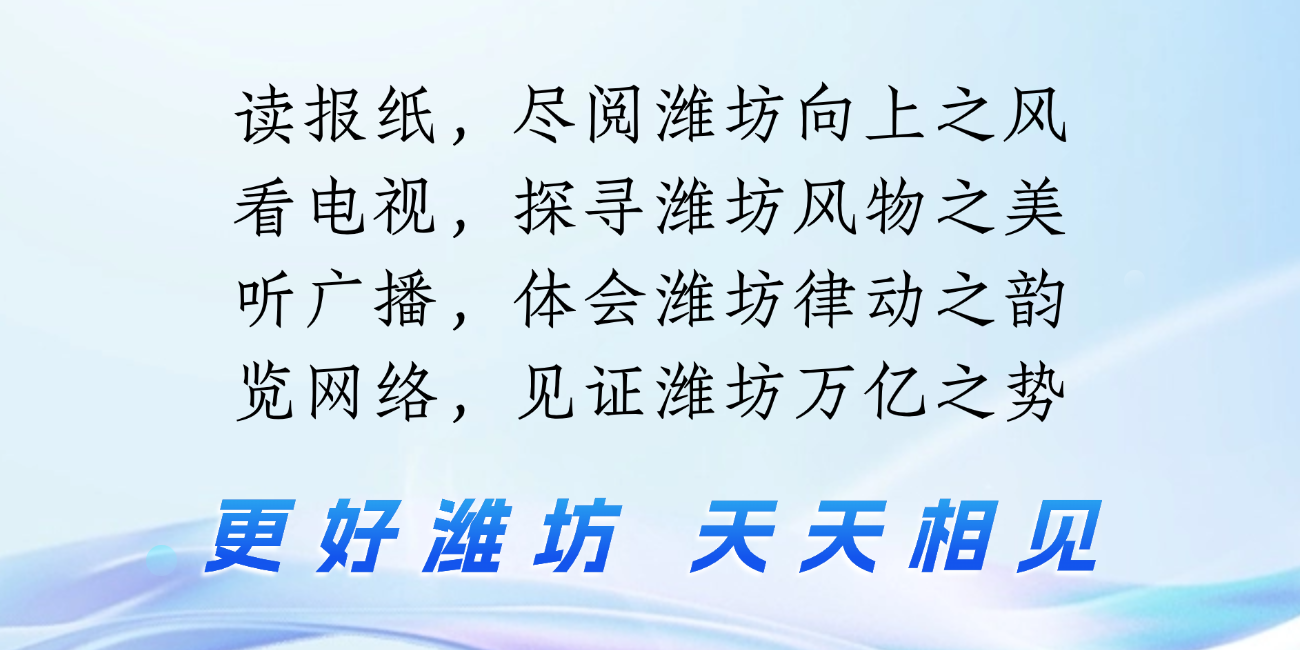 读报纸，尽阅潍坊向上之风
看电视，探寻潍坊风物之美
听广播，体会潍坊律动之韵
览网络，见证潍坊万亿之势

更好潍坊 天天相见